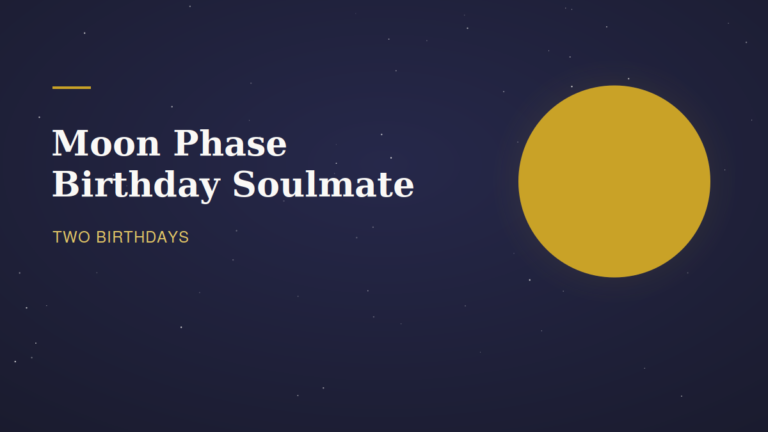 Moon Phase Birthday Soulmate

TWO BIRTHDAYS